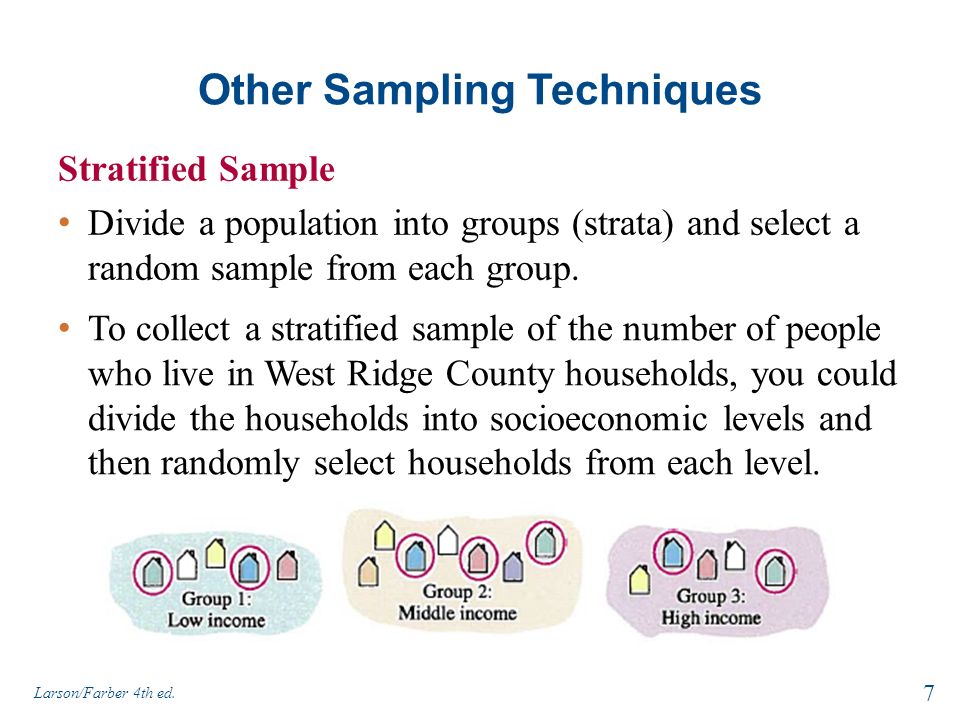 Other Sampling Techniques

Stratified Sample

• Divide a population into groups (strata) and select a random sample from each group.

• To collect a stratified sample of the number of people who live in West Ridge County households, you could divide the households into socioeconomic levels and then randomly select households from each level.

Group 1:
Low income

Group 2:
Middle income

Group 3:
High income

Larson/Farber 4th ed.

7